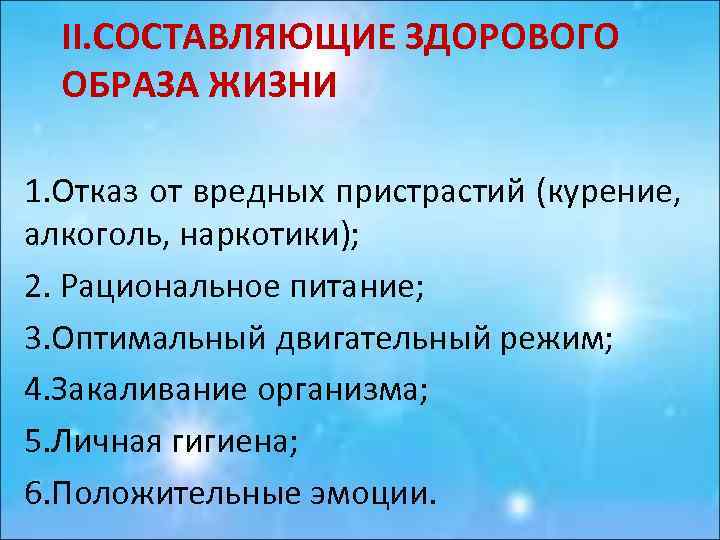 II.СОСТАВЛЯЮЩИЕ ЗДОРОВОГО ОБРАЗА ЖИЗНИ

1.Отказ от вредных пристрастий (курение, алкоголь, наркотики);

2. Рациональное питание;

3.Оптимальный двигательный режим;

4.Закаливание организма;

5.Личная гигиена;

6.Положительные эмоции.